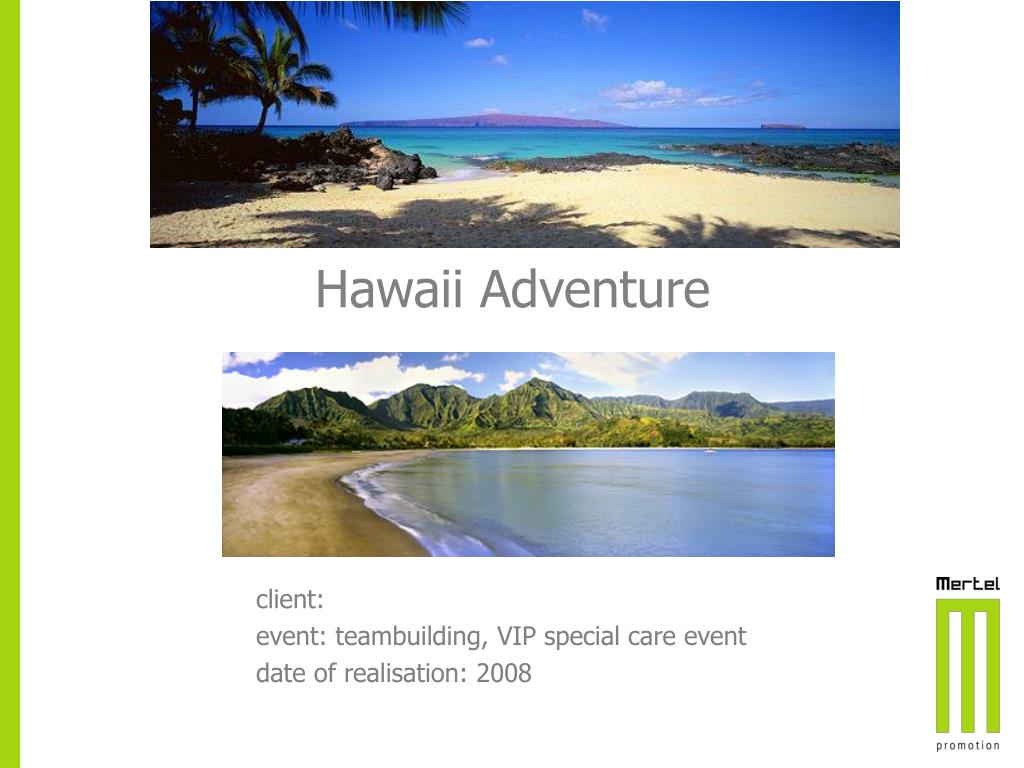 Hawaii Adventure

client:
event: teambuilding, VIP special care event
date of realisation: 2008

Mertel
promotion